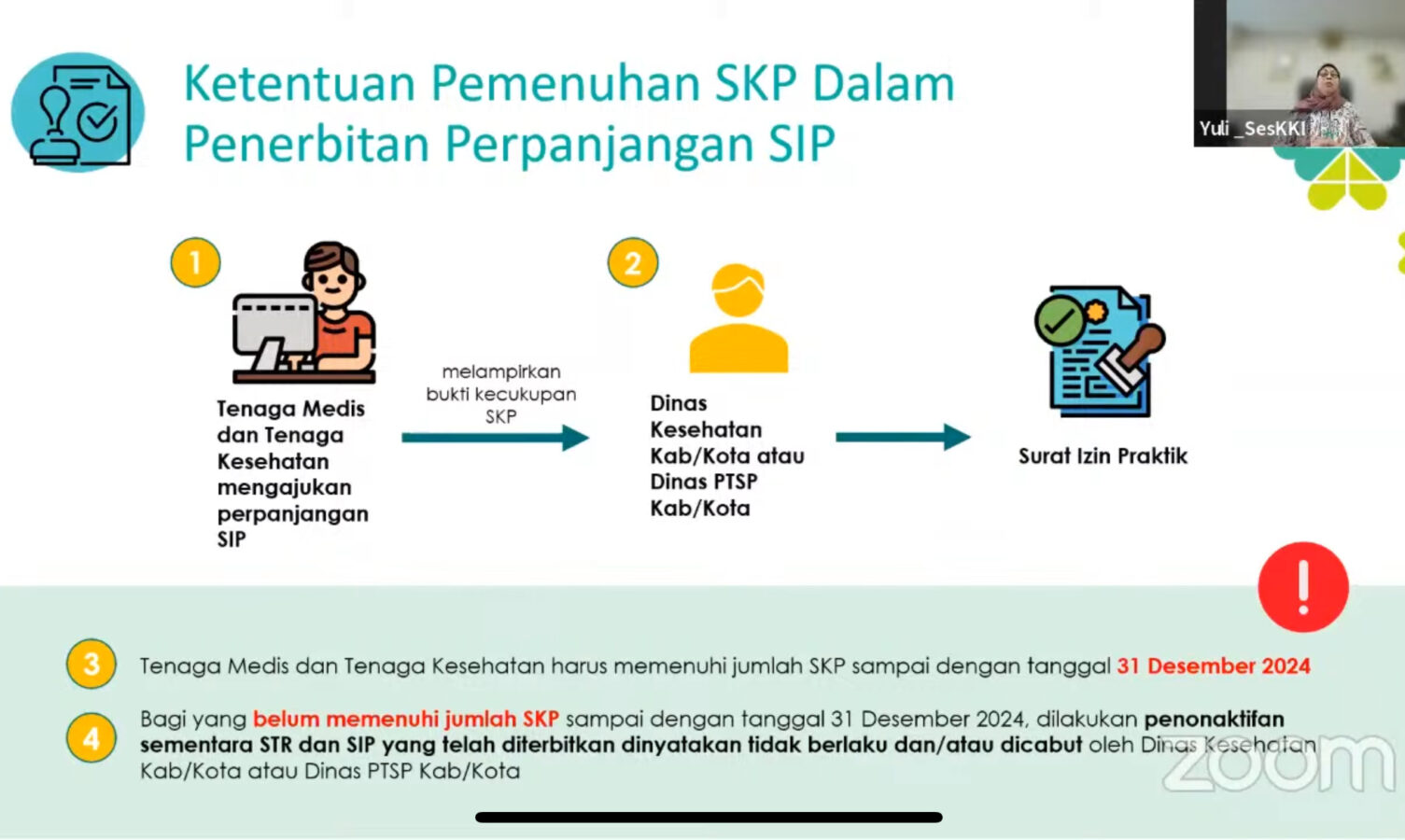 Ketentuan Pemenuhan SKP Dalam Penerbitan Perpanjangan SIP

Yuli _SesKKI

1

Tenaga Medis dan Tenaga Kesehatan mengajukan perpanjangan SIP

melampirkan bukti kecukupan SKP

2

Dinas Kesehatan Kab/Kota atau Dinas PTSP Kab/Kota

Surat Izin Praktik

!

3 Tenaga Medis dan Tenaga Kesehatan harus memenuhi jumlah SKP sampai dengan tanggal 31 Desember 2024

4 Bagi yang belum memenuhi jumlah SKP sampai dengan tanggal 31 Desember 2024, dilakukan penonaktifan sementara STR dan SIP yang telah diterbitkan dinyatakan tidak berlaku dan/atau dicabut oleh Dinas Kesehatan Kab/Kota atau Dinas PTSP Kab/Kota

zoom